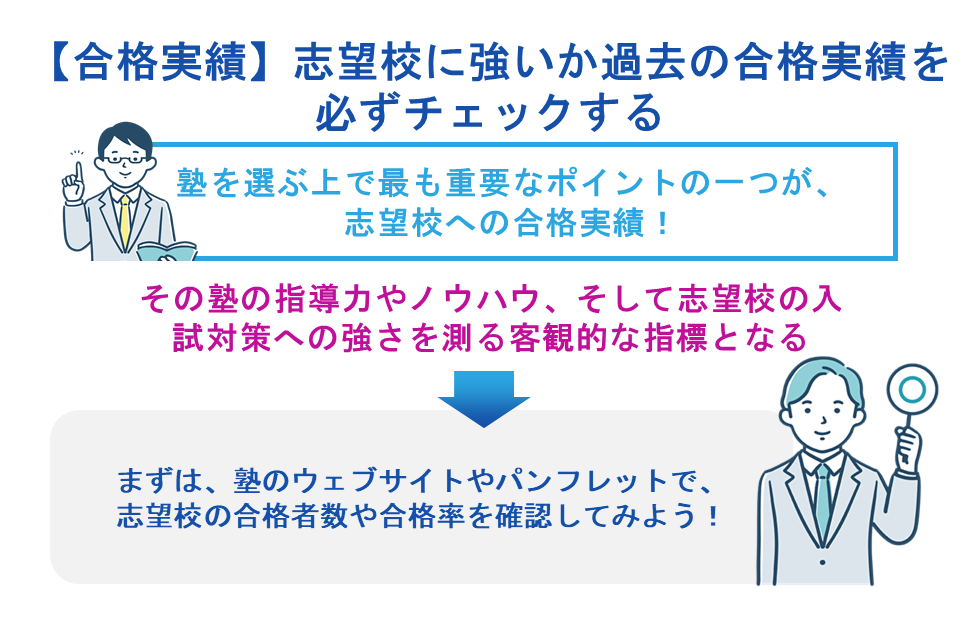 【合格実績】志望校に強いか過去の合格実績を必ずチェックする

塾を選ぶ上で最も重要なポイントの一つが、志望校への合格実績！

その塾の指導力やノウハウ、そして志望校の入試対策への強さを測る客観的な指標となる

まずは、塾のウェブサイトやパンフレットで、志望校の合格者数や合格率を確認してみよう！